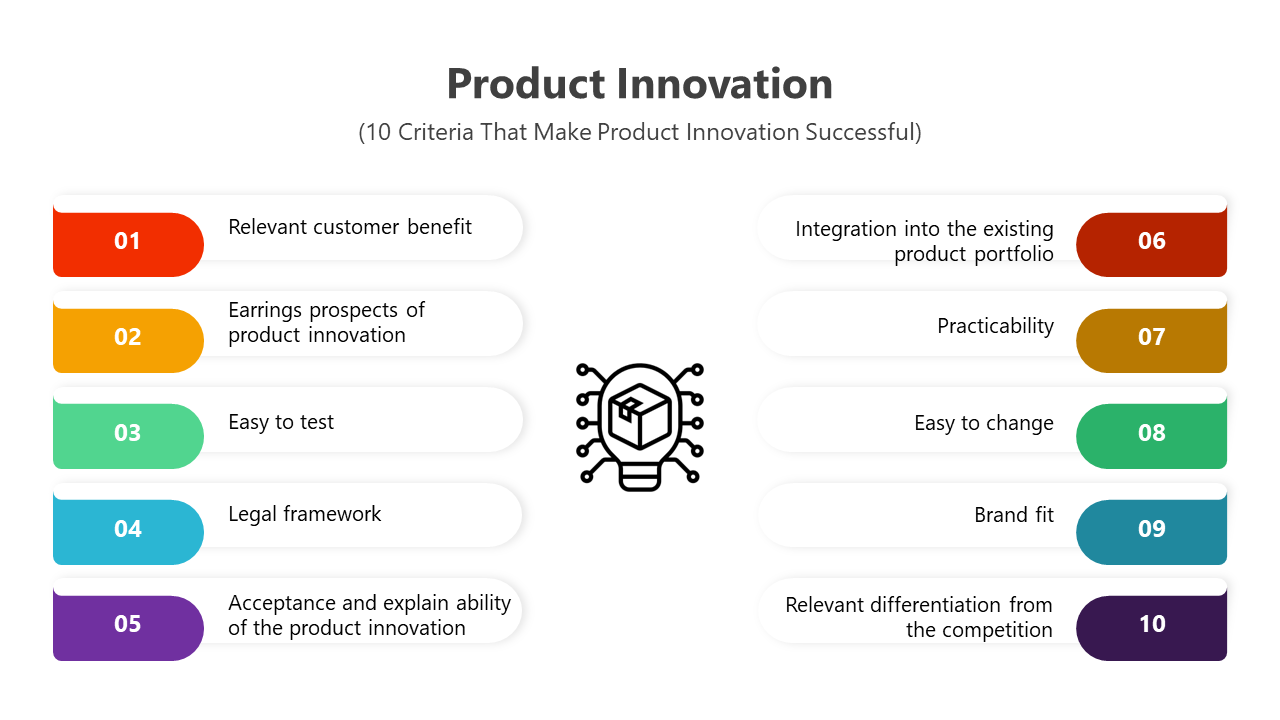 Product Innovation

(10 Criteria That Make Product Innovation Successful)

01 Relevant customer benefit

02 Earrings prospects of product innovation

03 Easy to test

04 Legal framework

05 Acceptance and explain ability of the product innovation

Integration into the existing product portfolio 06

Practicability 07

Easy to change 08

Brand fit 09

Relevant differentiation from the competition 10